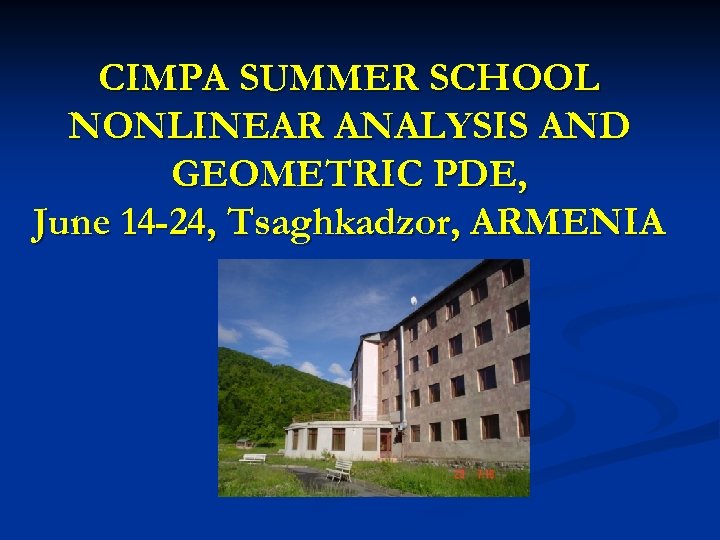 CIMPA SUMMER SCHOOL NONLINEAR ANALYSIS AND GEOMETRIC PDE,
June 14-24, Tsaghkadzor, ARMENIA